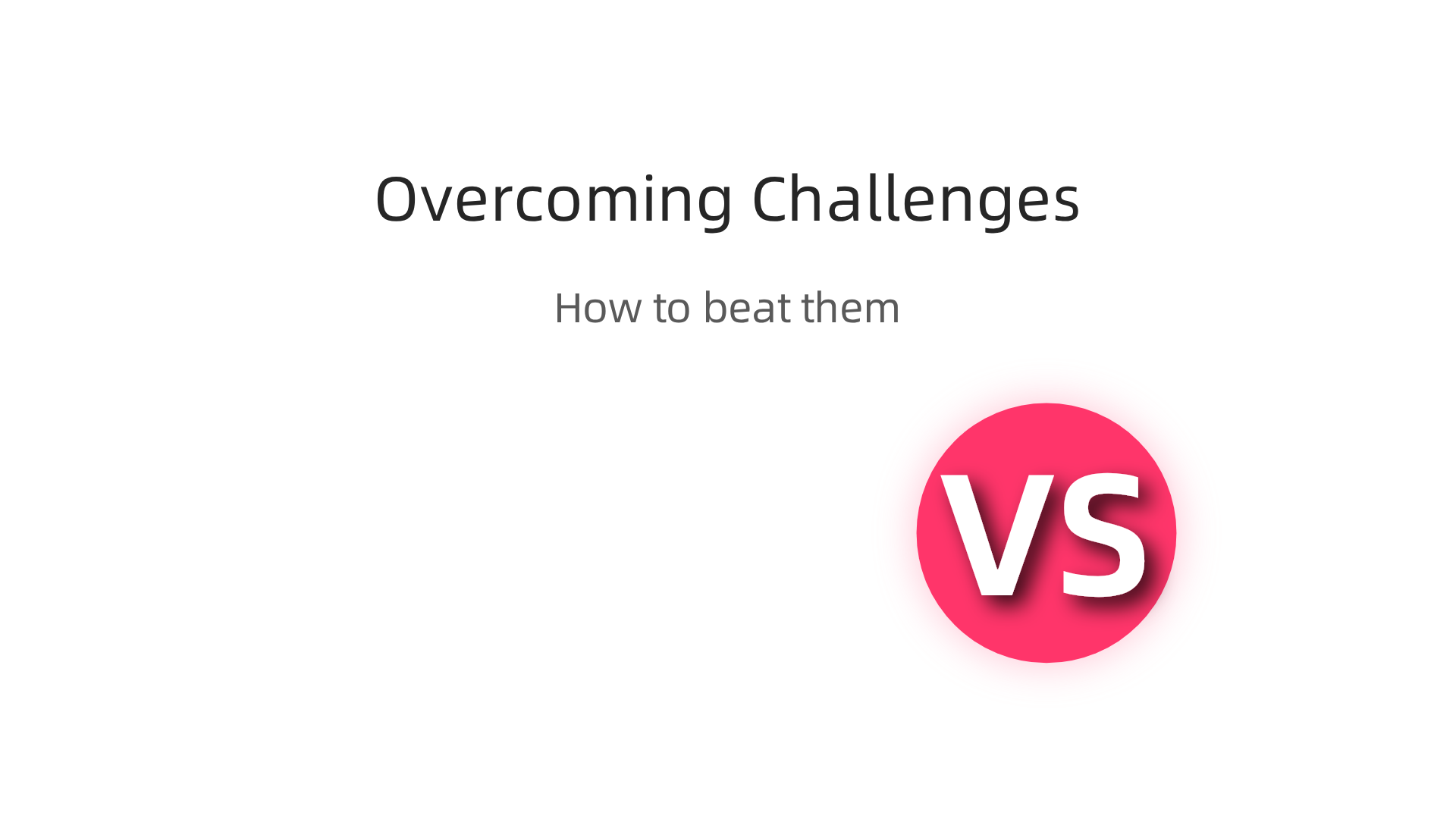 Overcoming Challenges

How to beat them

VS